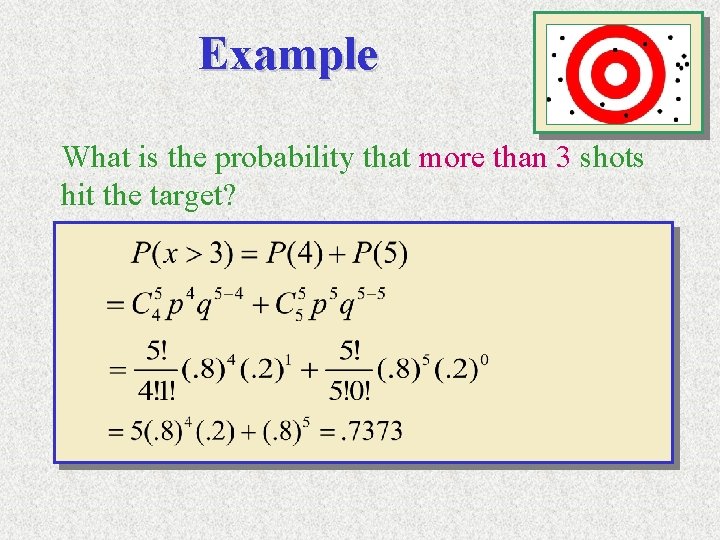 Example

What is the probability that more than 3 shots hit the target?

$P(x > 3) = P(4) + P(5)$

$= C_4^5 p^4 q^{5-4} + C_5^5 p^5 q^{5-5}$

$= \frac{5!}{4!1!}(.8)^4(.2)^1 + \frac{5!}{5!0!}(.8)^5(.2)^0$

$= 5(.8)^4(.2) + (.8)^5 = .7373$